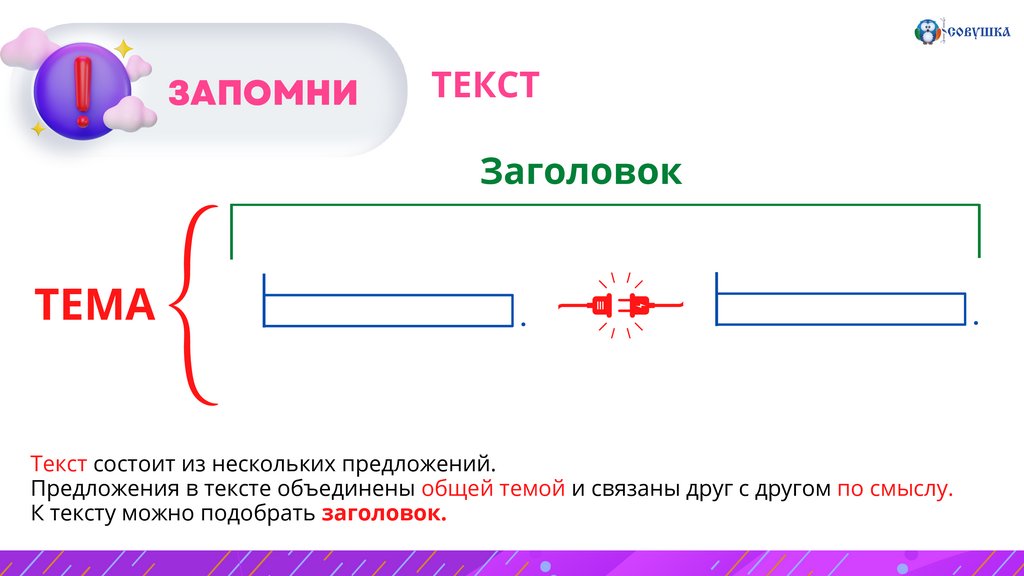 СОВУШКА

ЗАПОМНИ

ТЕКСТ

Заголовок

ТЕМА

Текст состоит из нескольких предложений.
Предложения в тексте объединены общей темой и связаны друг с другом по смыслу.
К тексту можно подобрать заголовок.